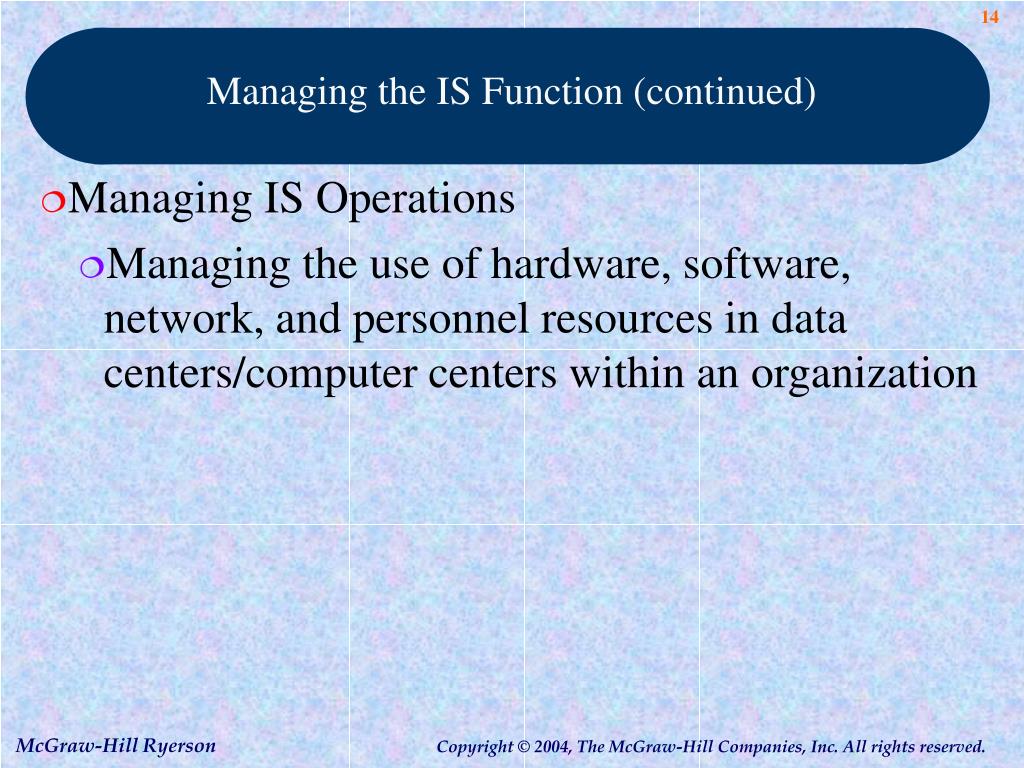 14

Managing the IS Function (continued)

Managing IS Operations

Managing the use of hardware, software, network, and personnel resources in data centers/computer centers within an organization

McGraw-Hill Ryerson

Copyright © 2004, The McGraw-Hill Companies, Inc. All rights reserved.